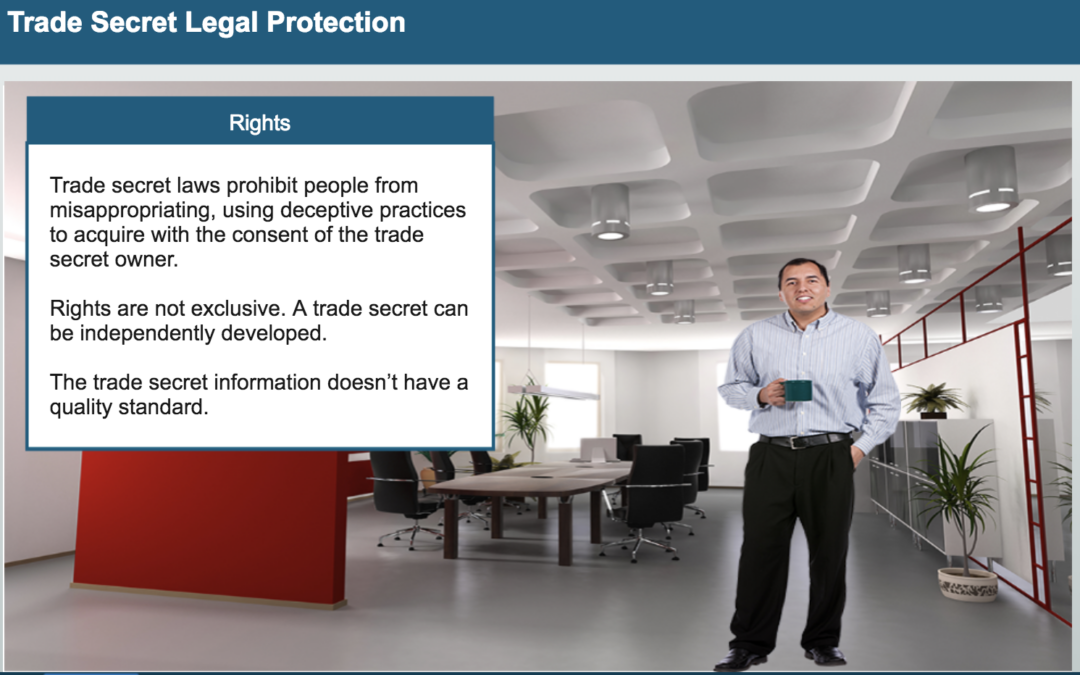 Trade Secret Legal Protection

Rights

Trade secret laws prohibit people from misappropriating, using deceptive practices to acquire with the consent of the trade secret owner.

Rights are not exclusive. A trade secret can be independently developed.

The trade secret information doesn't have a quality standard.